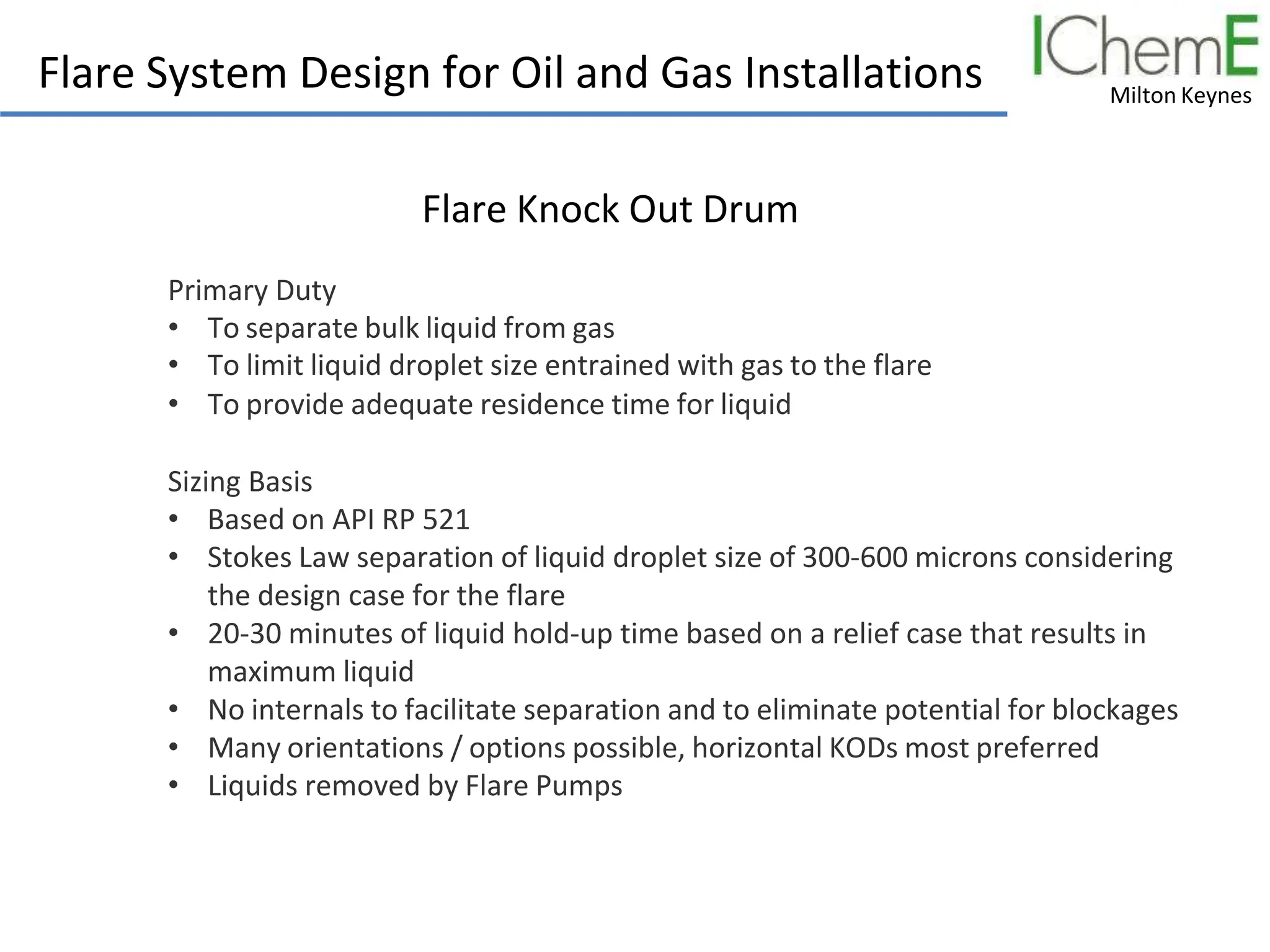 Flare System Design for Oil and Gas Installations

IChemE
Milton Keynes

Flare Knock Out Drum

Primary Duty
• To separate bulk liquid from gas
• To limit liquid droplet size entrained with gas to the flare
• To provide adequate residence time for liquid

Sizing Basis
• Based on API RP 521
• Stokes Law separation of liquid droplet size of 300-600 microns considering the design case for the flare
• 20-30 minutes of liquid hold-up time based on a relief case that results in maximum liquid
• No internals to facilitate separation and to eliminate potential for blockages
• Many orientations / options possible, horizontal KODs most preferred
• Liquids removed by Flare Pumps